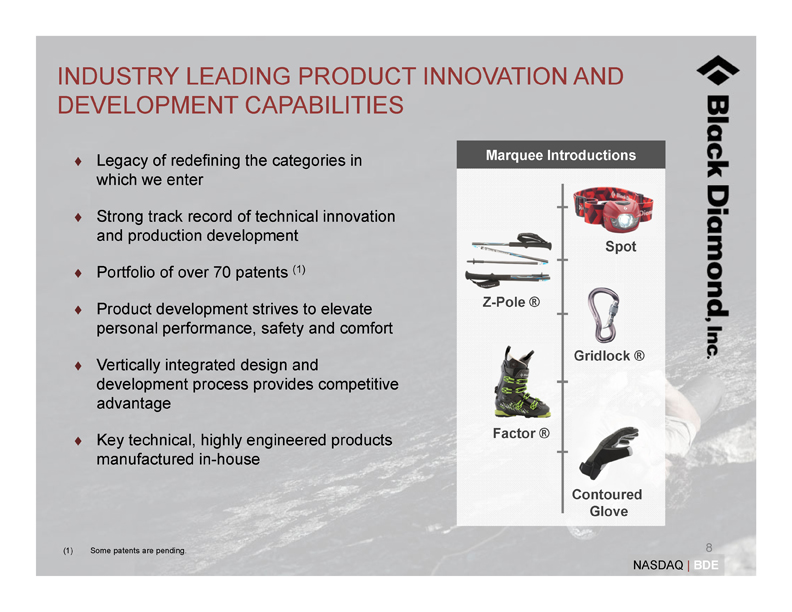 INDUSTRY LEADING PRODUCT INNOVATION AND DEVELOPMENT CAPABILITIES

Black Diamond, Inc.

♦ Legacy of redefining the categories in which we enter

♦ Strong track record of technical innovation and production development

♦ Portfolio of over 70 patents $^{(1)}$

♦ Product development strives to elevate personal performance, safety and comfort

♦ Vertically integrated design and development process provides competitive advantage

♦ Key technical, highly engineered products manufactured in-house

Marquee Introductions

Spot

Z-Pole ®

Gridlock ®

Factor ®

Contoured Glove

(1) Some patents are pending.

8

NASDAQ | BDE